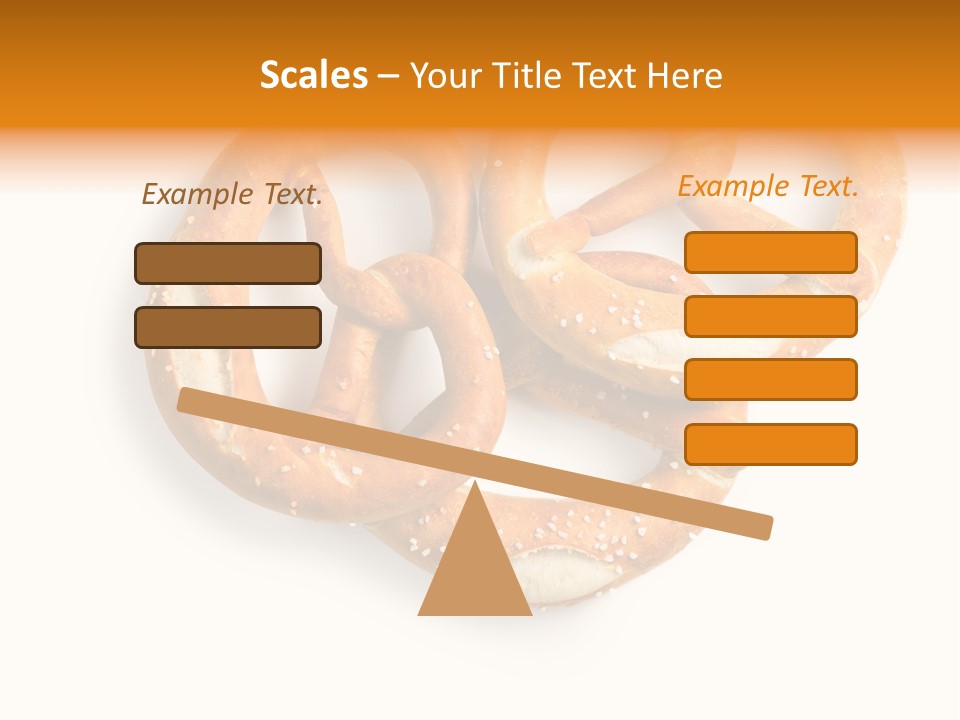 Scales – Your Title Text Here

Example Text.

Example Text.